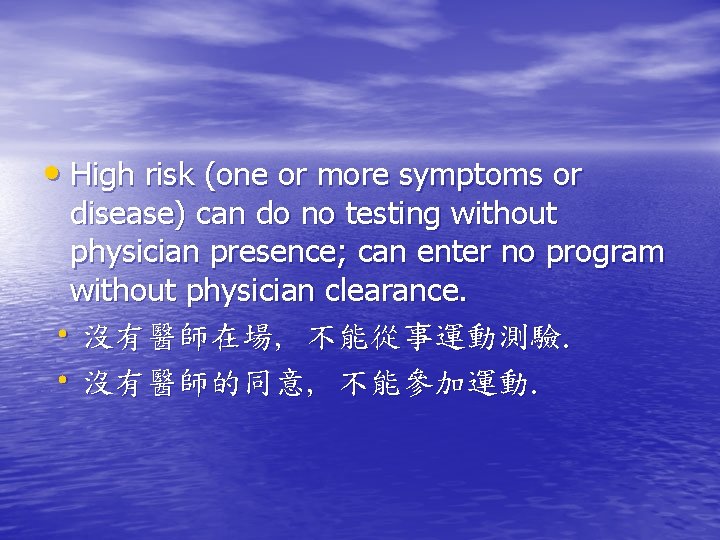 • High risk (one or more symptoms or disease) can do no testing without physician presence; can enter no program without physician clearance.

• 沒有醫師在場, 不能從事運動測驗.

• 沒有醫師的同意, 不能參加運動.